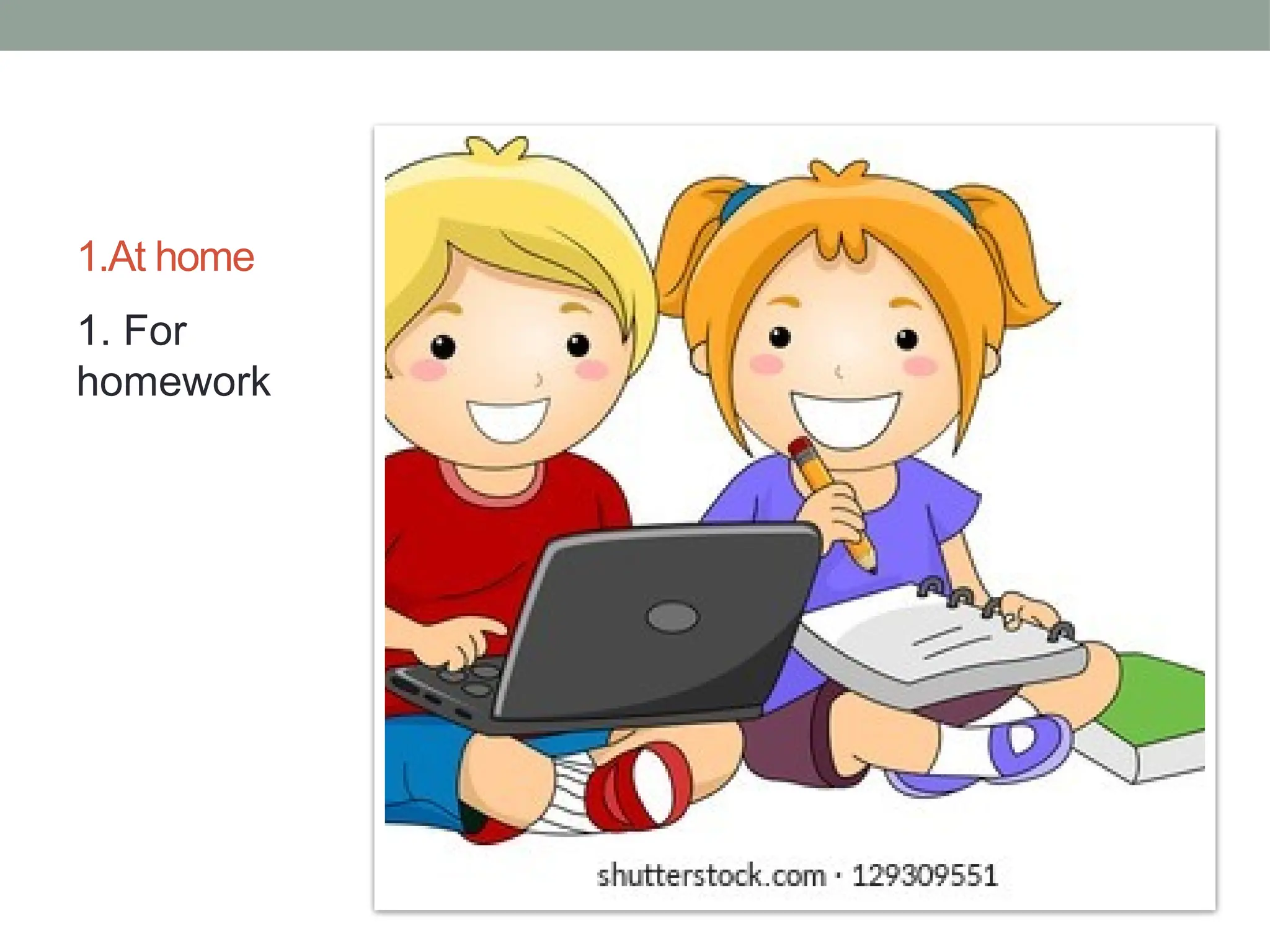 1.At home

1. For homework

shutterstock.com · 129309551